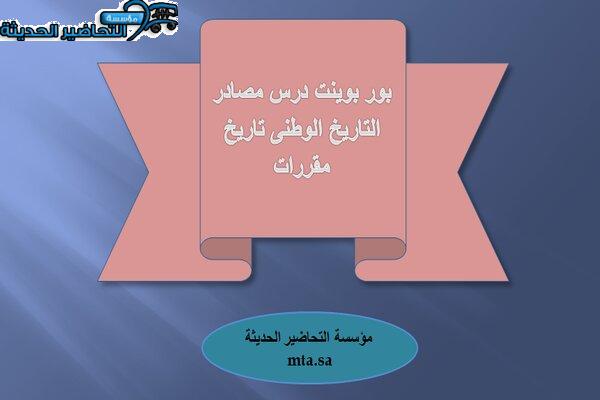 مؤسسة
التحاضير الحديثة

بور بوينت درس مصادر التاريخ الوطنى تاريخ مقررات

مؤسسة التحاضير الحديثة
mta.sa